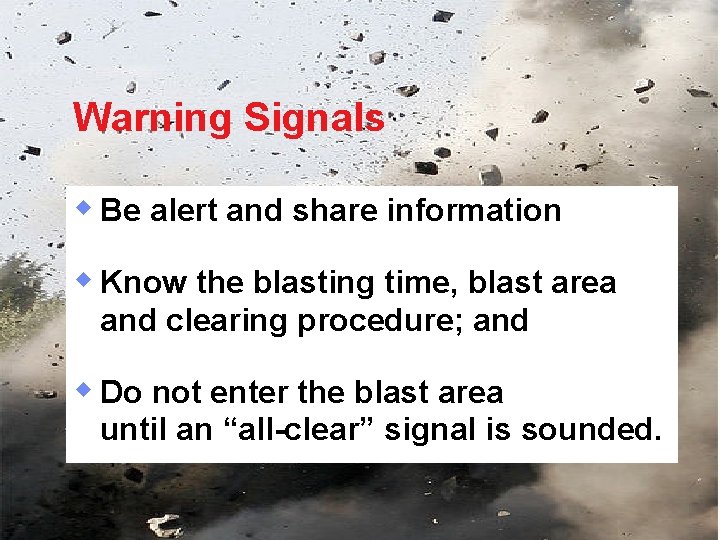 Warning Signals

◆ Be alert and share information

◆ Know the blasting time, blast area and clearing procedure; and

◆ Do not enter the blast area until an “all-clear” signal is sounded.